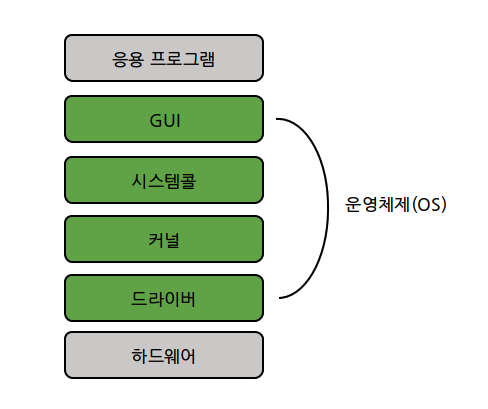 응용 프로그램

GUI

시스템콜

커널

드라이버

하드웨어

운영체제(OS)